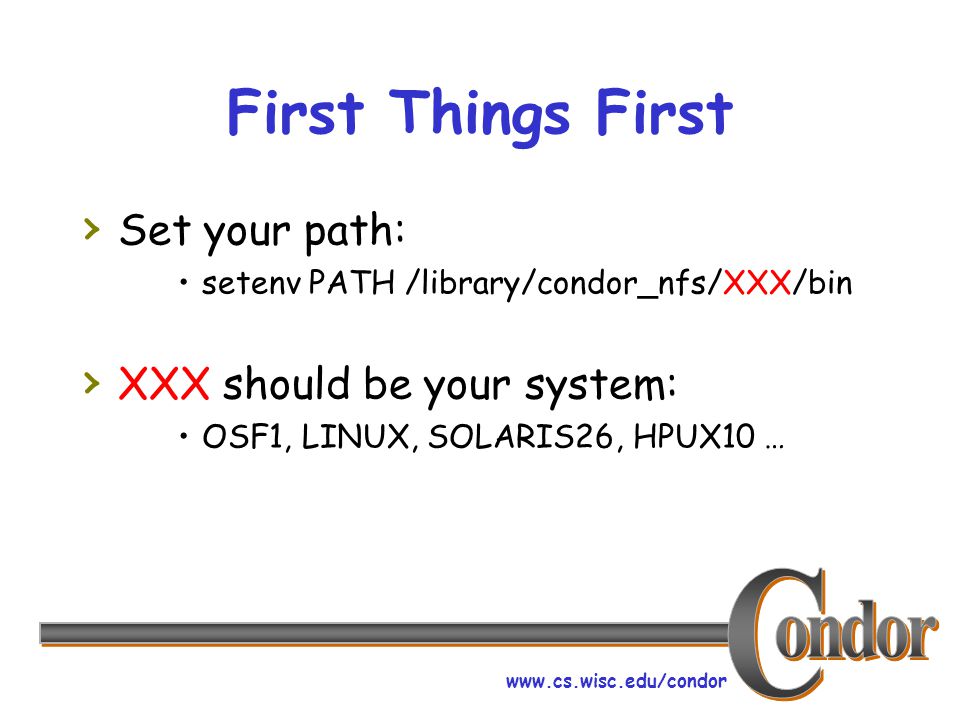 First Things First

› Set your path:

• setenv PATH /library/condor_nfs/XXX/bin

› XXX should be your system:

• OSF1, LINUX, SOLARIS26, HPUX10 …

Condor

www.cs.wisc.edu/condor